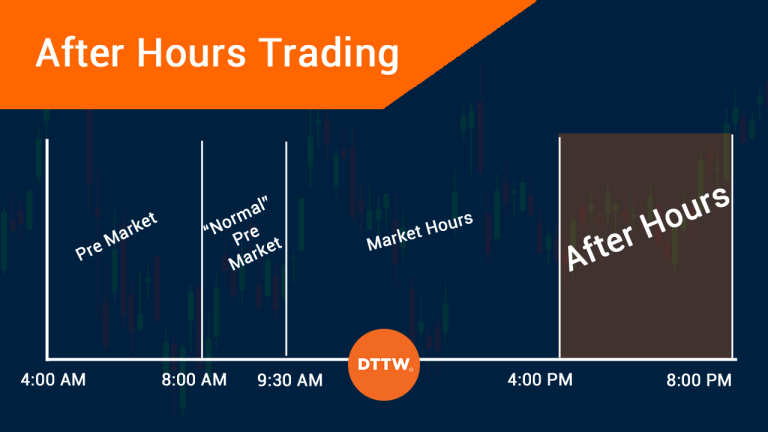 After Hours Trading

Pre Market

"Normal" Pre Market

Market Hours

After Hours

4:00 AM

8:00 AM

9:30 AM

DTTW

4:00 PM

8:00 PM